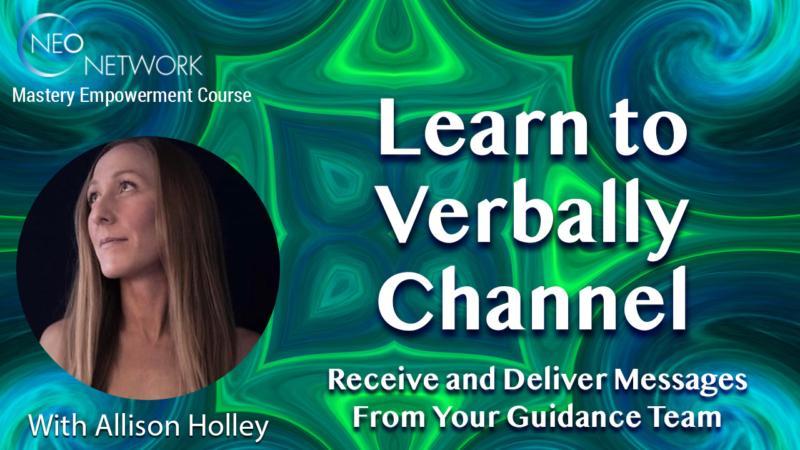 NEO NETWORK
Mastery Empowerment Course

Learn to Verbally Channel

Receive and Deliver Messages From Your Guidance Team

With Allison Holley